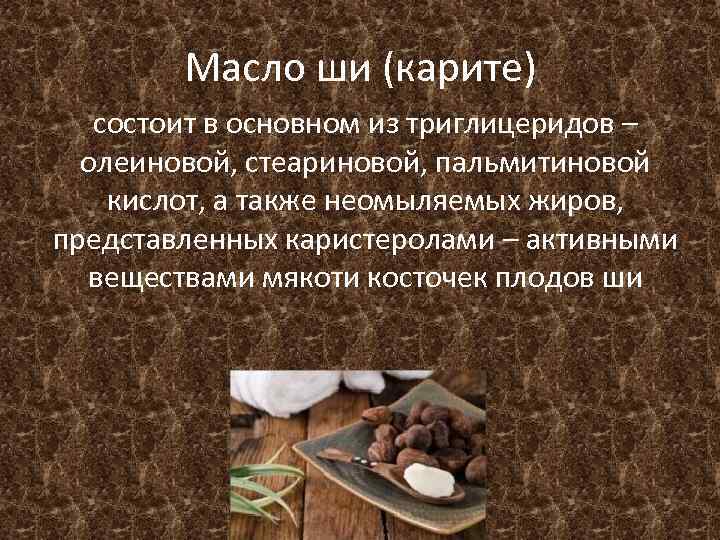 Масло ши (карите)

состоит в основном из триглицеридов – олеиновой, стеариновой, пальмитиновой кислот, а также неомыляемых жиров, представленных каристеролами – активными веществами мякоти косточек плодов ши